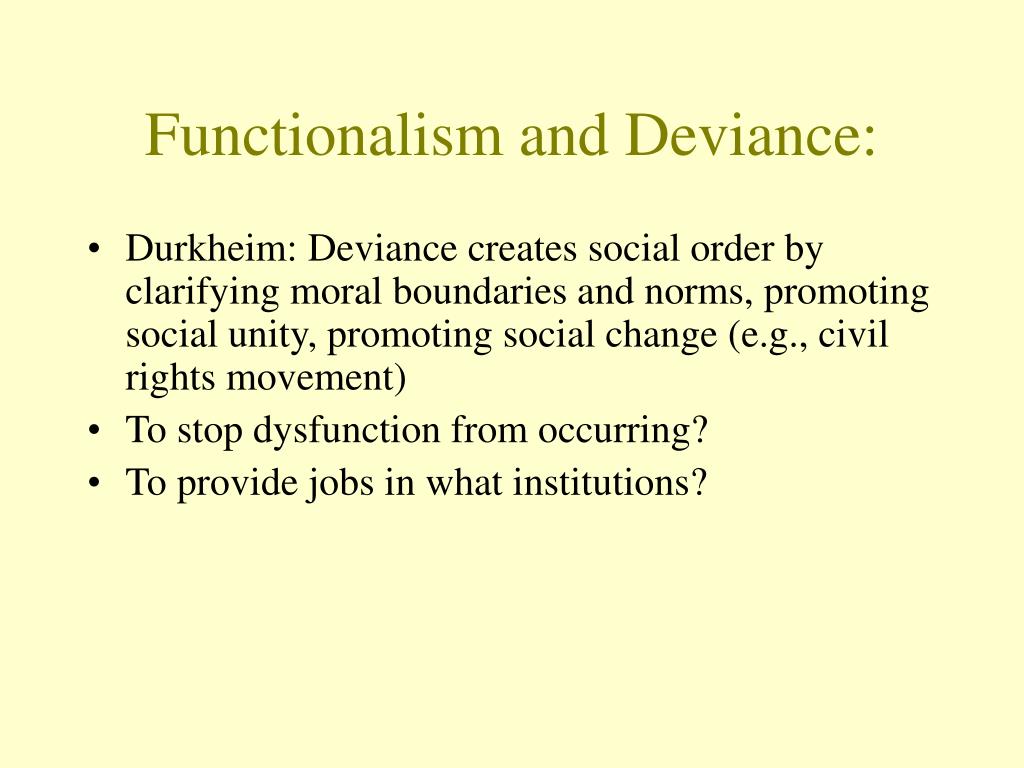 Functionalism and Deviance:

• Durkheim: Deviance creates social order by clarifying moral boundaries and norms, promoting social unity, promoting social change (e.g., civil rights movement)
• To stop dysfunction from occurring?
• To provide jobs in what institutions?